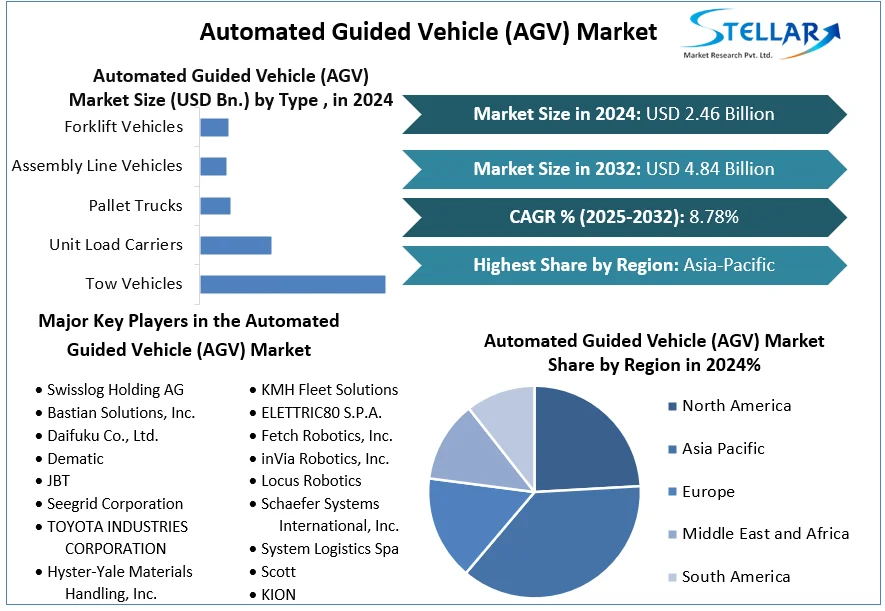 Automated Guided Vehicle (AGV) Market

STELLAR
Market Research Pvt. Ltd.

Automated Guided Vehicle (AGV) Market Size (USD Bn.) by Type , in 2024

Forklift Vehicles
Assembly Line Vehicles
Pallet Trucks
Unit Load Carriers
Tow Vehicles

Market Size in 2024: USD 2.46 Billion

Market Size in 2032: USD 4.84 Billion

CAGR % (2025-2032): 8.78%

Highest Share by Region: Asia-Pacific

Major Key Players in the Automated Guided Vehicle (AGV) Market

• Swisslog Holding AG
• Bastian Solutions, Inc.
• Daifuku Co., Ltd.
• Dematic
• JBT
• Seegrid Corporation
• TOYOTA INDUSTRIES CORPORATION
• Hyster-Yale Materials Handling, Inc.

• KMH Fleet Solutions
• ELETTRIC80 S.P.A.
• Fetch Robotics, Inc.
• inVia Robotics, Inc.
• Locus Robotics
• Schaefer Systems International, Inc.
• System Logistics Spa
• Scott
• KION

Automated Guided Vehicle (AGV) Market Share by Region in 2024%

North America
Asia Pacific
Europe
Middle East and Africa
South America